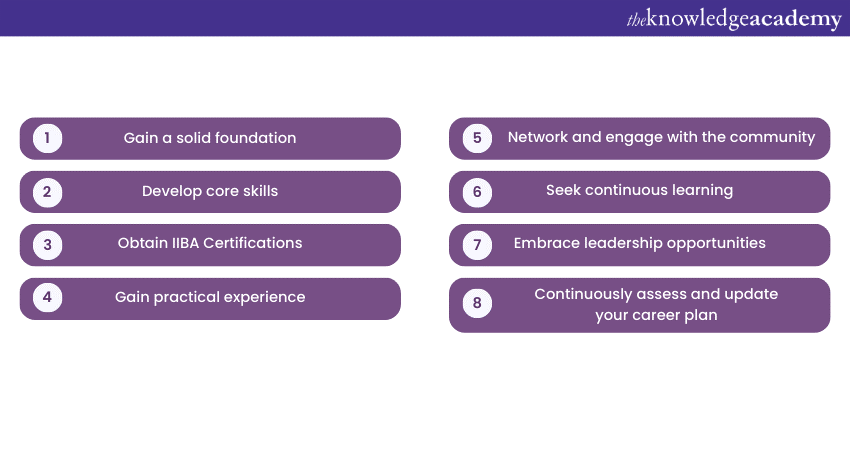 theknowledgeacademy

1 Gain a solid foundation

2 Develop core skills

3 Obtain IIBA Certifications

4 Gain practical experience

5 Network and engage with the community

6 Seek continuous learning

7 Embrace leadership opportunities

8 Continuously assess and update your career plan